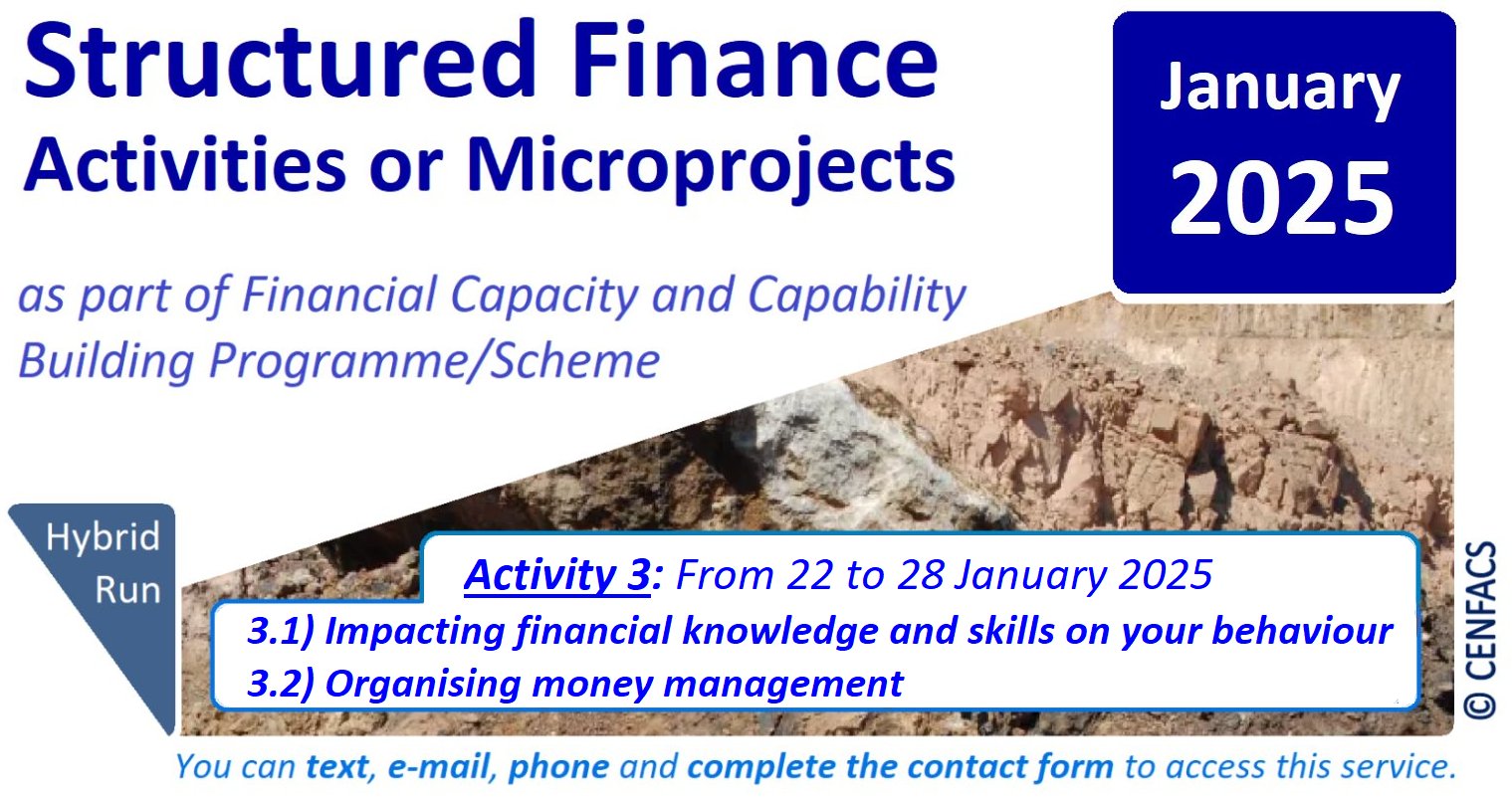 Structured Finance
Activities or Microprojects

January
2025

as part of Financial Capacity and Capability Building Programme/Scheme

Hybrid Run

Activity 3: From 22 to 28 January 2025

3.1) Impacting financial knowledge and skills on your behaviour

3.2) Organising money management

© CENFACS

You can text, e-mail, phone and complete the contact form to access this service.